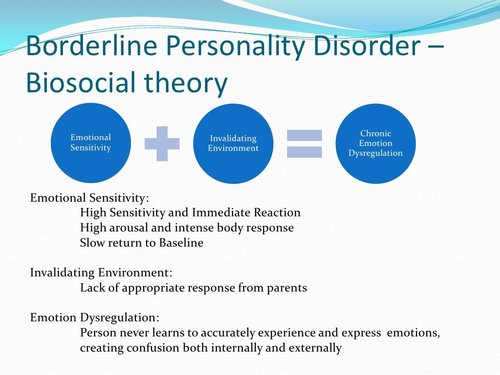 Borderline Personality Disorder – Biosocial theory

Emotional Sensitivity

Invalidating Environment

Chronic Emotion Dysregulation

Emotional Sensitivity:
High Sensitivity and Immediate Reaction
High arousal and intense body response
Slow return to Baseline

Invalidating Environment:
Lack of appropriate response from parents

Emotion Dysregulation:
Person never learns to accurately experience and express emotions, creating confusion both internally and externally